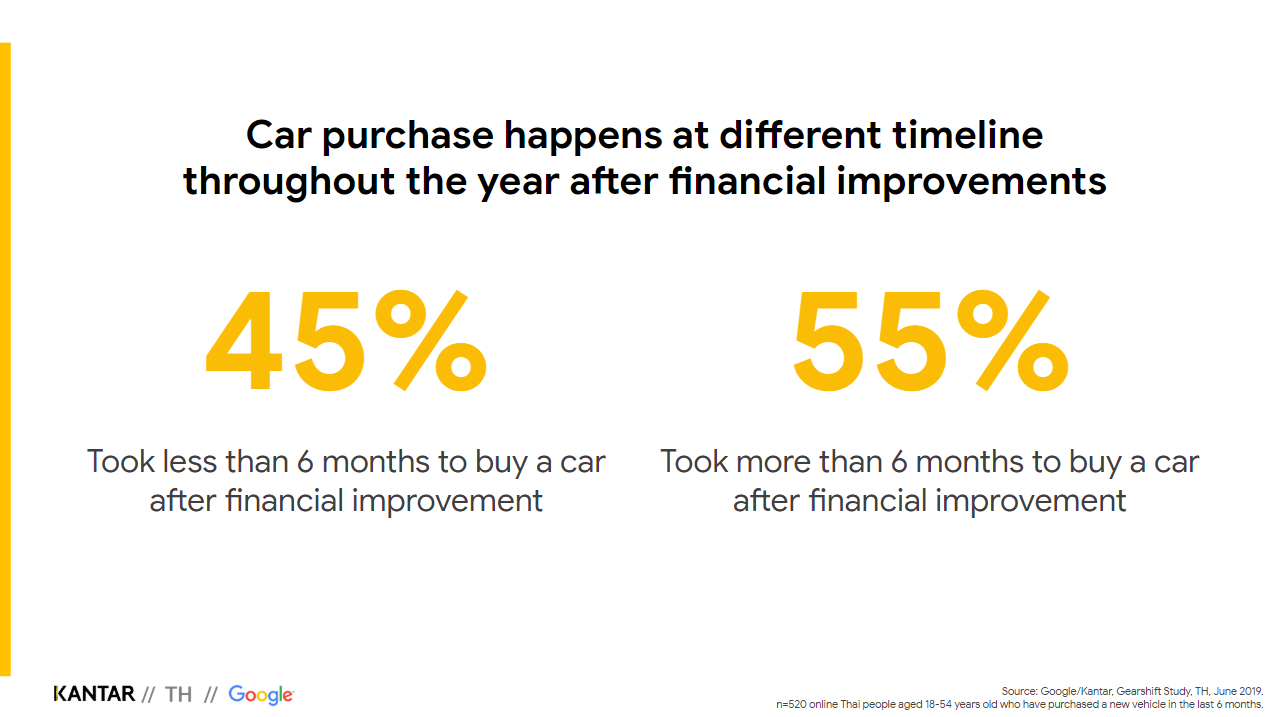 Car purchase happens at different timeline throughout the year after financial improvements

45%

Took less than 6 months to buy a car after financial improvement

55%

Took more than 6 months to buy a car after financial improvement

KANTAR // TH // Google

Source: Google/Kantar, Gearshift Study, TH, June 2019.
n=520 online Thai people aged 18-54 years old who have purchased a new vehicle in the last 6 months.